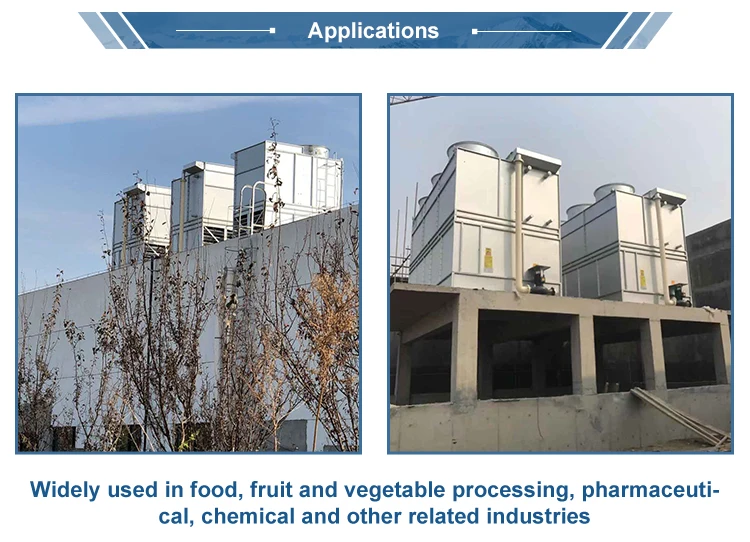 Applications

Widely used in food, fruit and vegetable processing, pharmaceutical, chemical and other related industries